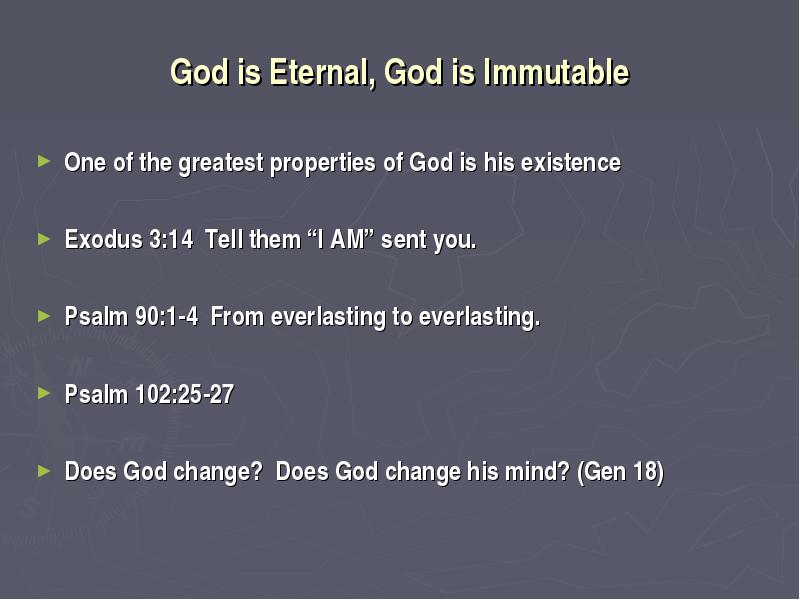 God is Eternal, God is Immutable

► One of the greatest properties of God is his existence

► Exodus 3:14 Tell them “I AM” sent you.

► Psalm 90:1-4 From everlasting to everlasting.

► Psalm 102:25-27

► Does God change? Does God change his mind? (Gen 18)